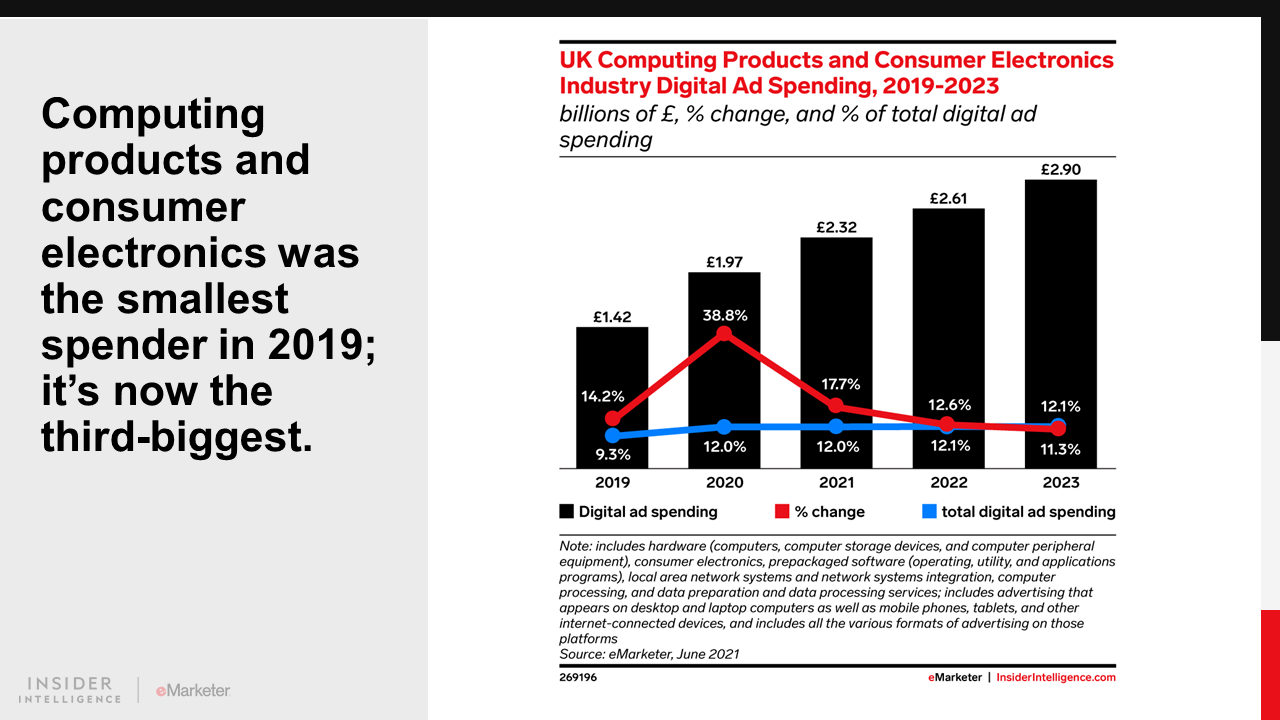 Computing products and consumer electronics was the smallest spender in 2019; it's now the third-biggest.

INSIDER INTELLIGENCE | eMarketer

UK Computing Products and Consumer Electronics Industry Digital Ad Spending, 2019-2023
billions of £, % change, and % of total digital ad spending

£1.42
£1.97
£2.32
£2.61
£2.90

14.2%
38.8%
17.7%
12.6%
12.1%

9.3%
12.0%
12.0%
12.1%
11.3%

2019
2020
2021
2022
2023

Digital ad spending
% change
total digital ad spending

Note: includes hardware (computers, computer storage devices, and computer peripheral equipment), consumer electronics, prepackaged software (operating, utility, and applications programs), local area network systems and network systems integration, computer processing, and data preparation and data processing services; includes advertising that appears on desktop and laptop computers as well as mobile phones, tablets, and other internet-connected devices, and includes all the various formats of advertising on those platforms
Source: eMarketer, June 2021

269196

eMarketer | InsiderIntelligence.com